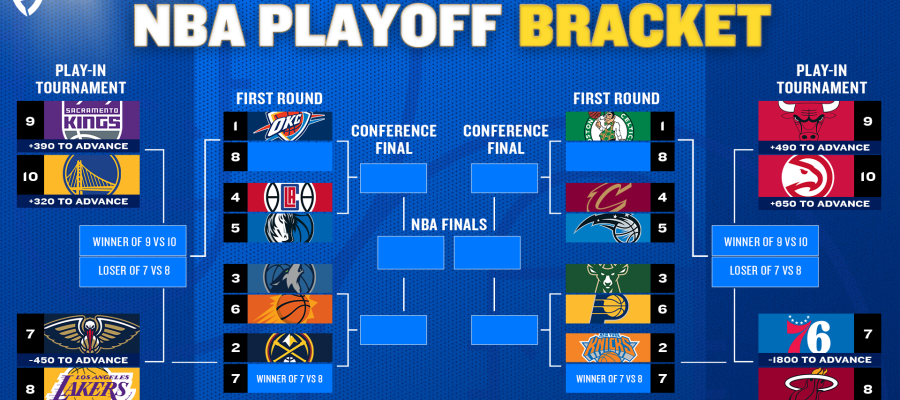 NBA PLAYOFF BRACKET

PLAY-IN TOURNAMENT

9
SACRAMENTO KINGS
+390 TO ADVANCE
10
+320 TO ADVANCE

WINNER OF 9 VS 10
LOSER OF 7 VS 8

7
-450 TO ADVANCE
8
LOS ANGELES LAKERS

FIRST ROUND

1 OKC
8
4
5
3
6
2
7 WINNER OF 7 VS 8

CONFERENCE FINAL

NBA FINALS

CONFERENCE FINAL

FIRST ROUND

BOSTON CELTICS 1
8
4
5
3
6
NEW YORK KNICKS 2
WINNER OF 7 VS 8 7

PLAY-IN TOURNAMENT

9
+490 TO ADVANCE
10
+650 TO ADVANCE

WINNER OF 9 VS 10
LOSER OF 7 VS 8

76 7
-1800 TO ADVANCE
8